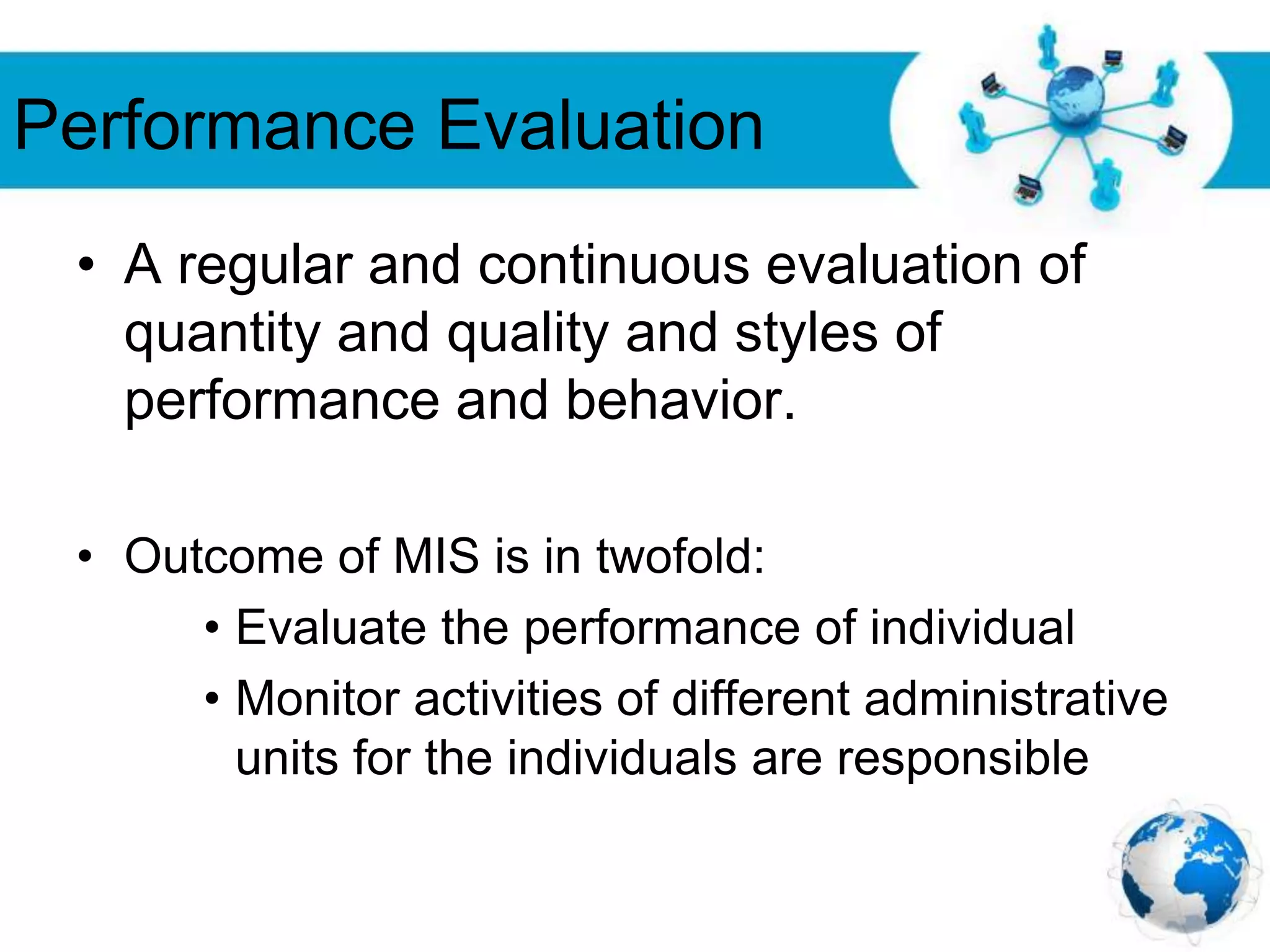 Performance Evaluation

• A regular and continuous evaluation of quantity and quality and styles of performance and behavior.

• Outcome of MIS is in twofold:
  • Evaluate the performance of individual
  • Monitor activities of different administrative units for the individuals are responsible